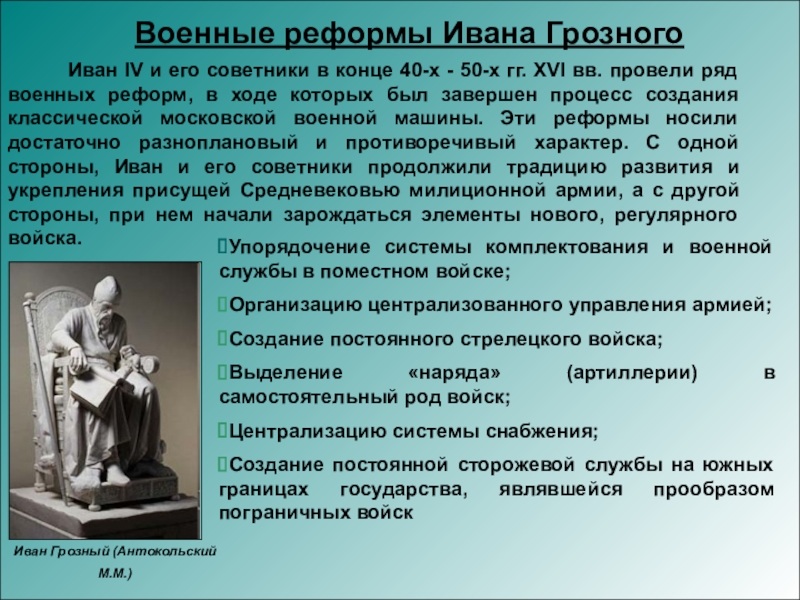 Военные реформы Ивана Грозного

Иван IV и его советники в конце 40-х - 50-х гг. XVI вв. провели ряд военных реформ, в ходе которых был завершен процесс создания классической московской военной машины. Эти реформы носили достаточно разноплановый и противоречивый характер. С одной стороны, Иван и его советники продолжили традицию развития и укрепления присущей Средневековью милиционной армии, а с другой стороны, при нем начали зарождаться элементы нового, регулярного войска.

Упорядочение системы комплектования и военной службы в поместном войске;

Организацию централизованного управления армией;

Создание постоянного стрелецкого войска;

Выделение «наряда» (артиллерии) в самостоятельный род войск;

Централизацию системы снабжения;

Создание постоянной сторожевой службы на южных границах государства, являвшейся прообразом пограничных войск

Иван Грозный (Антокольский М.М.)